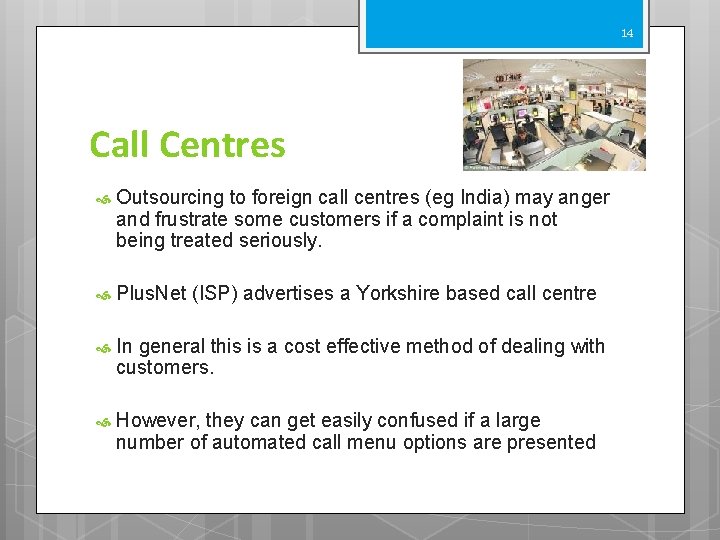 14

Call Centres

Outsourcing to foreign call centres (eg India) may anger and frustrate some customers if a complaint is not being treated seriously.

PlusNet (ISP) advertises a Yorkshire based call centre

In general this is a cost effective method of dealing with customers.

However, they can get easily confused if a large number of automated call menu options are presented